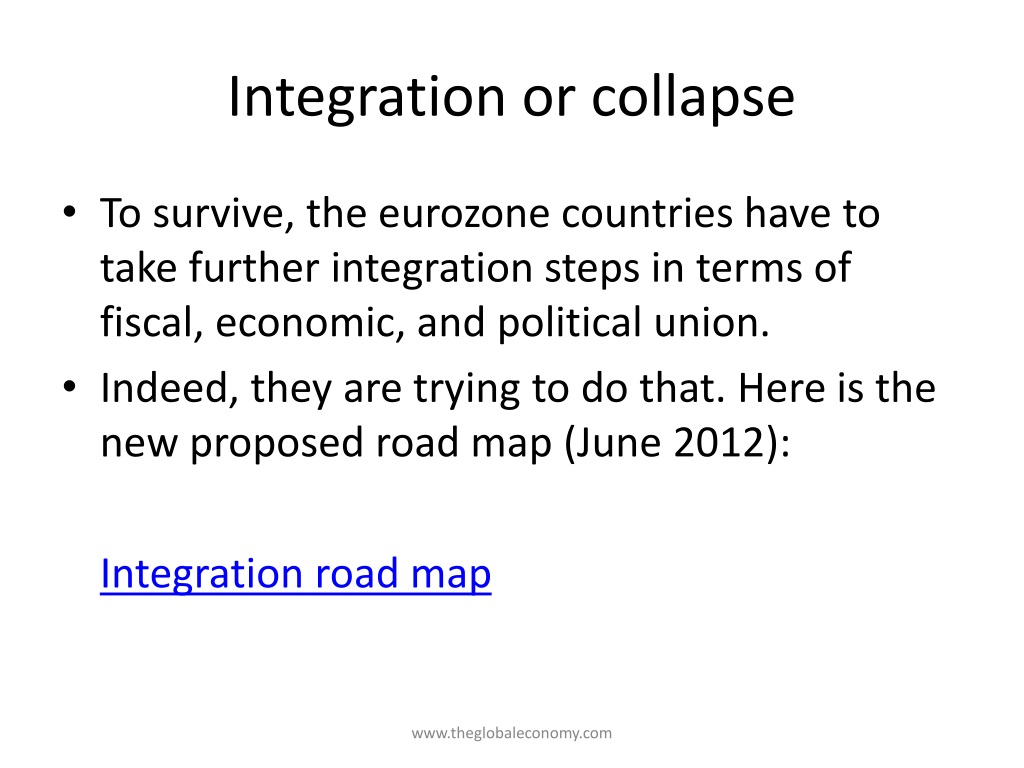 Integration or collapse

• To survive, the eurozone countries have to take further integration steps in terms of fiscal, economic, and political union.
• Indeed, they are trying to do that. Here is the new proposed road map (June 2012):

Integration road map

www.theglobaleconomy.com